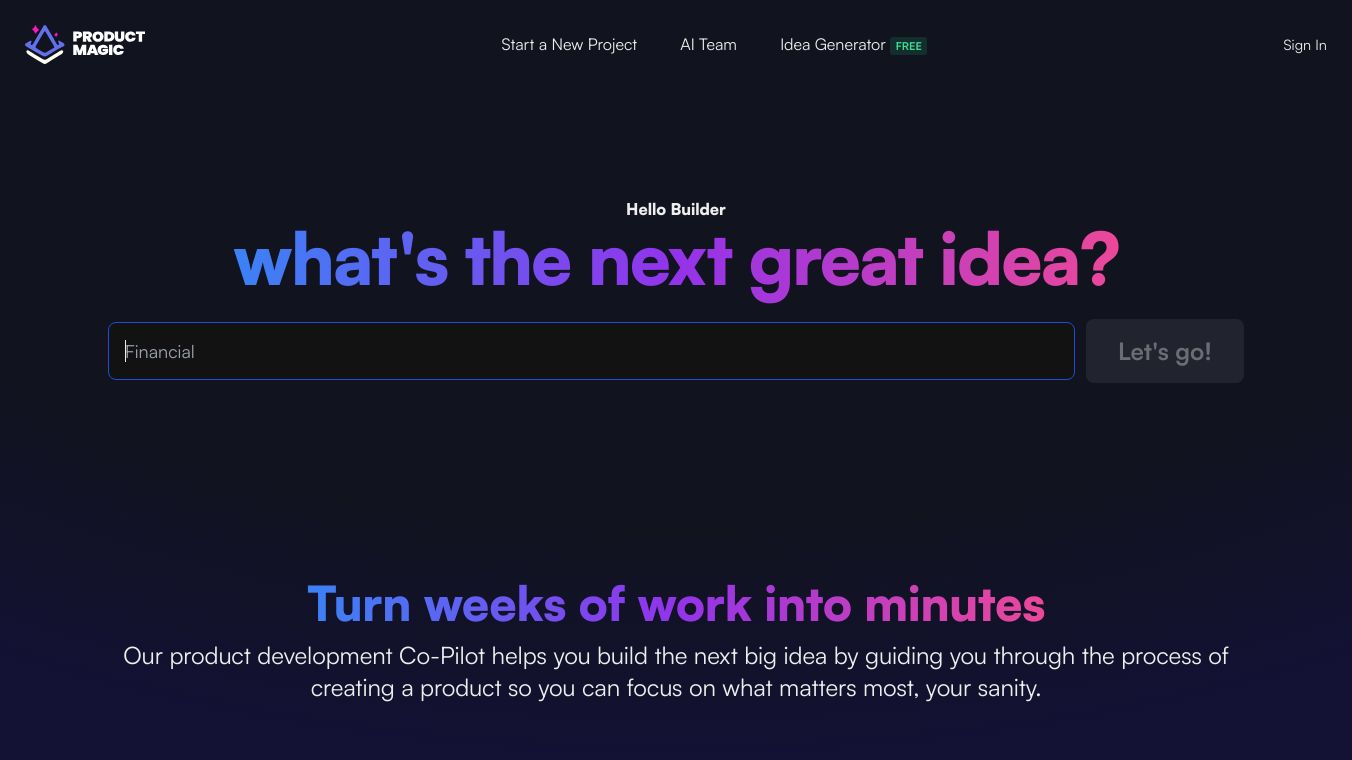 PRODUCT MAGIC

Start a New Project AI Team Idea Generator FREE Sign In

Hello Builder

what's the next great idea?

Financial

Let's go!

Turn weeks of work into minutes

Our product development Co-Pilot helps you build the next big idea by guiding you through the process of creating a product so you can focus on what matters most, your sanity.